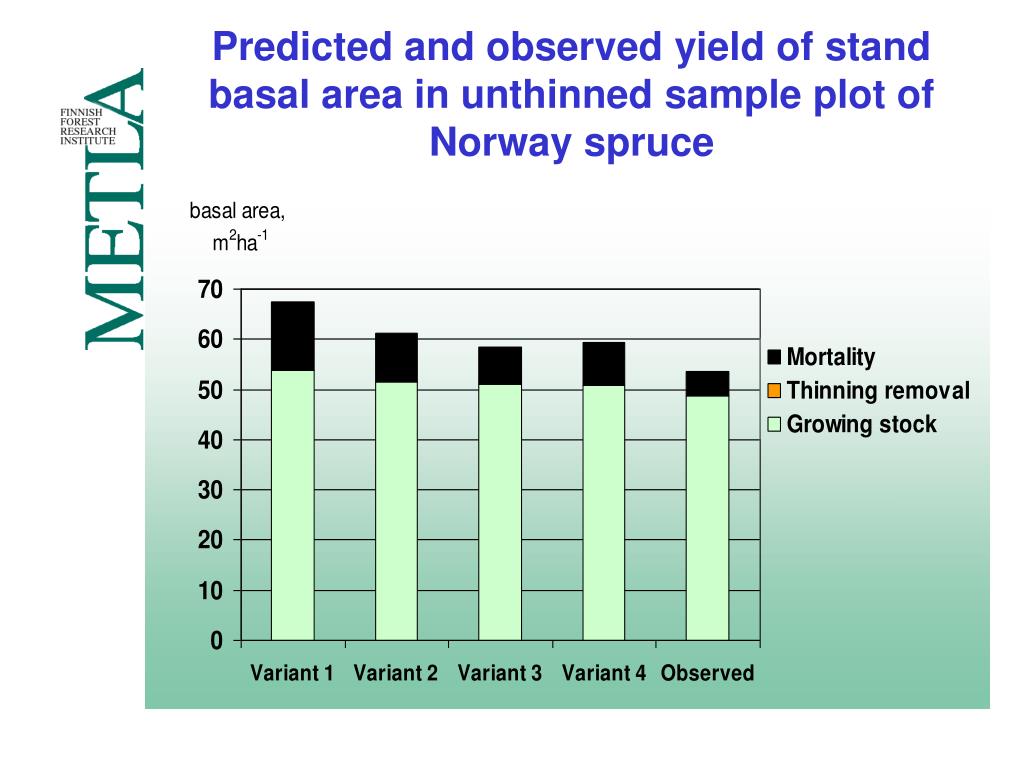 FINNISH FOREST RESEARCH INSTITUTE

METLA

Predicted and observed yield of stand basal area in unthinned sample plot of Norway spruce

basal area, $m^2ha^{-1}$

70
60
50
40
30
20
10
0

Variant 1 Variant 2 Variant 3 Variant 4 Observed

Mortality
Thinning removal
Growing stock